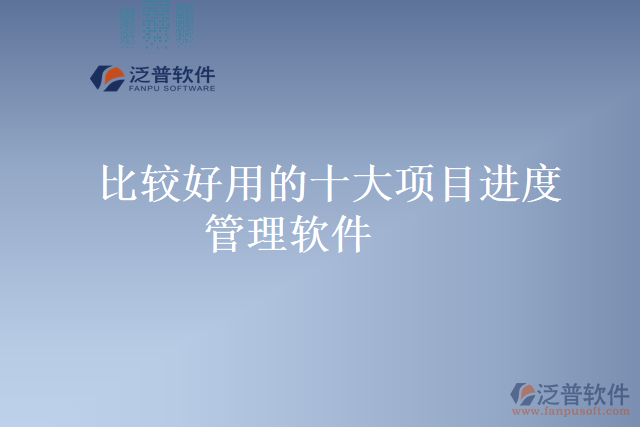 泛普软件
FANPU SOFTWARE

比较好用的十大项目进度管理软件

泛普软件
www.fanpusoft.com